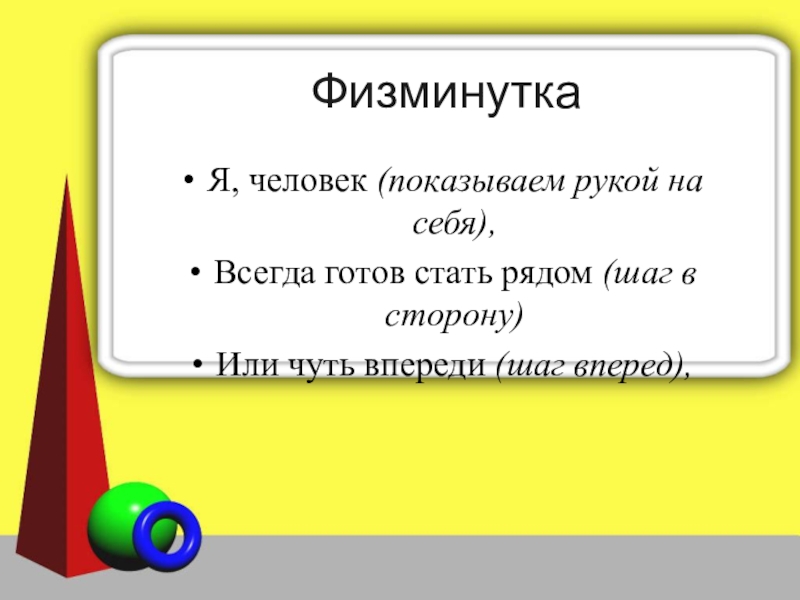 Физминутка

• Я, человек (показываем рукой на себя),

• Всегда готов стать рядом (шаг в сторону)

• Или чуть впереди (шаг вперед),